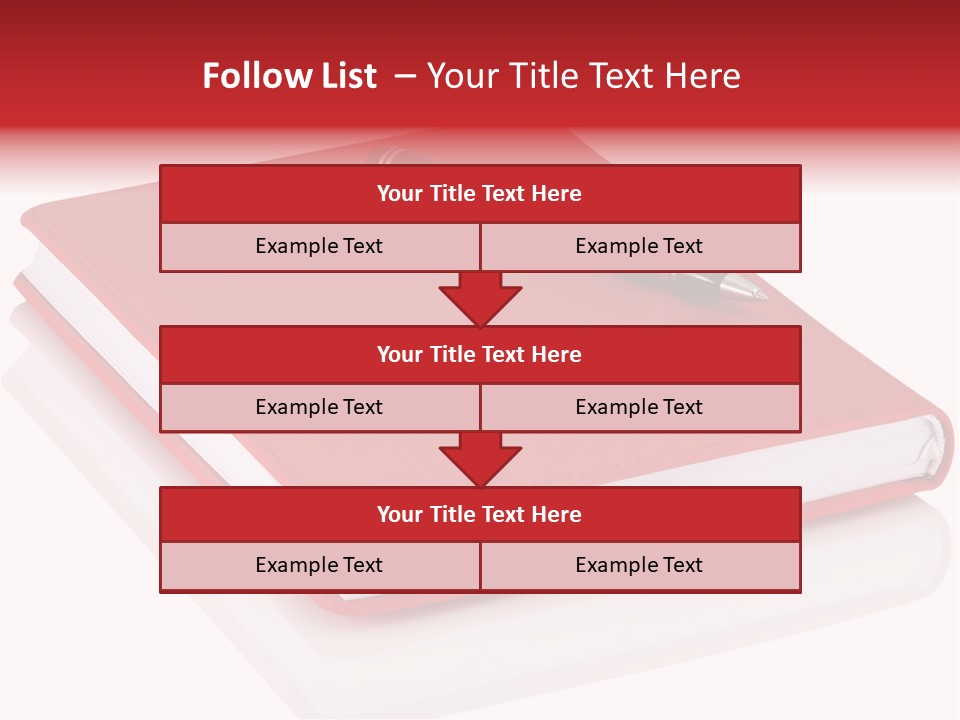 Follow List – Your Title Text Here

Your Title Text Here

Example Text

Example Text

Your Title Text Here

Example Text

Example Text

Your Title Text Here

Example Text

Example Text